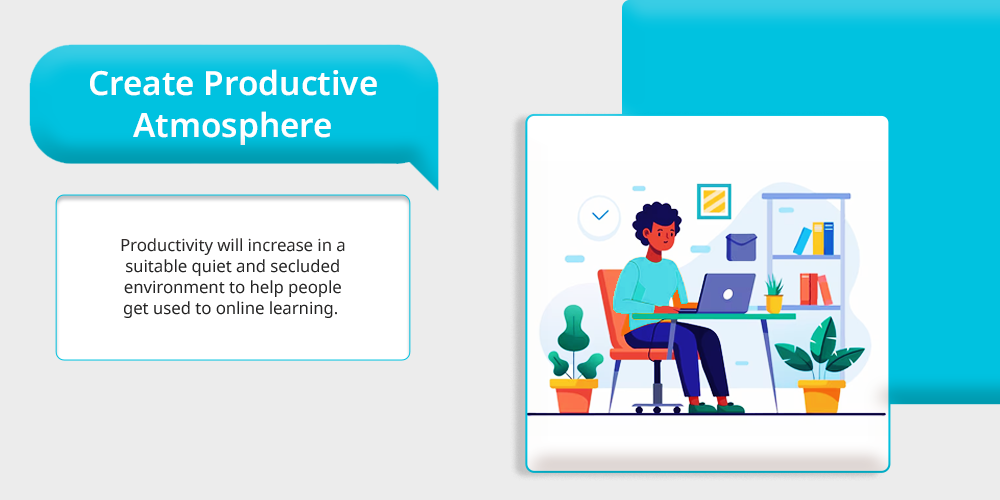 Create Productive Atmosphere

Productivity will increase in a suitable quiet and secluded environment to help people get used to online learning.